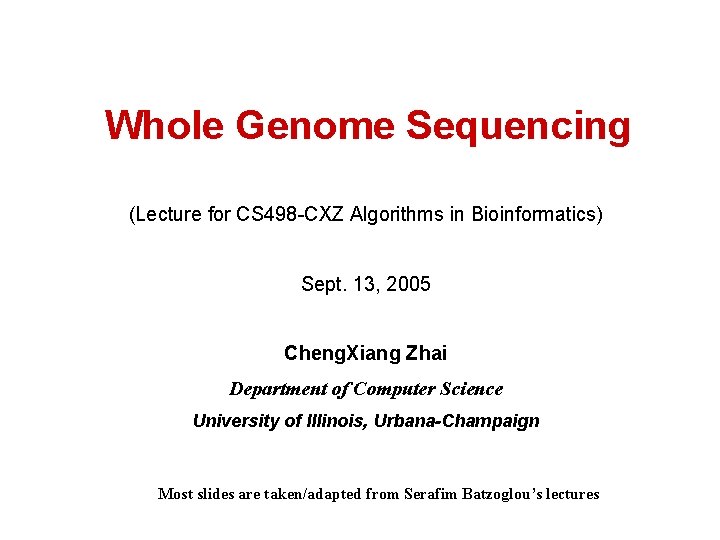 Whole Genome Sequencing

(Lecture for CS498-CXZ Algorithms in Bioinformatics)

Sept. 13, 2005

ChengXiang Zhai

Department of Computer Science

University of Illinois, Urbana-Champaign

Most slides are taken/adapted from Serafim Batzoglou's lectures